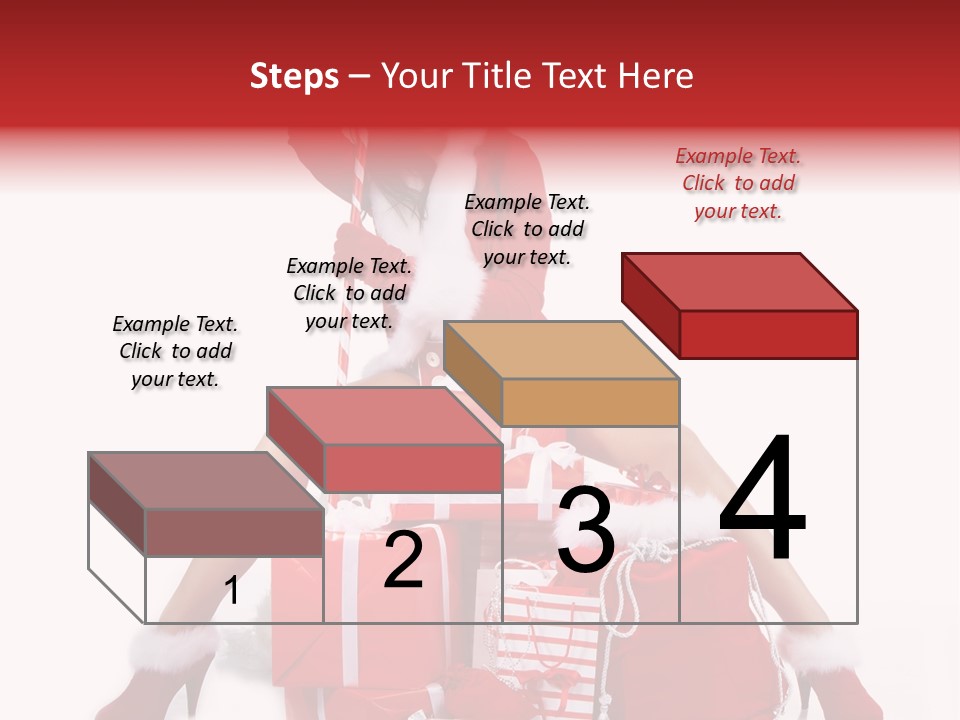 Steps – Your Title Text Here

Example Text. Click to add your text.

Example Text. Click to add your text.

Example Text. Click to add your text.

Example Text. Click to add your text.

1

2

3

4